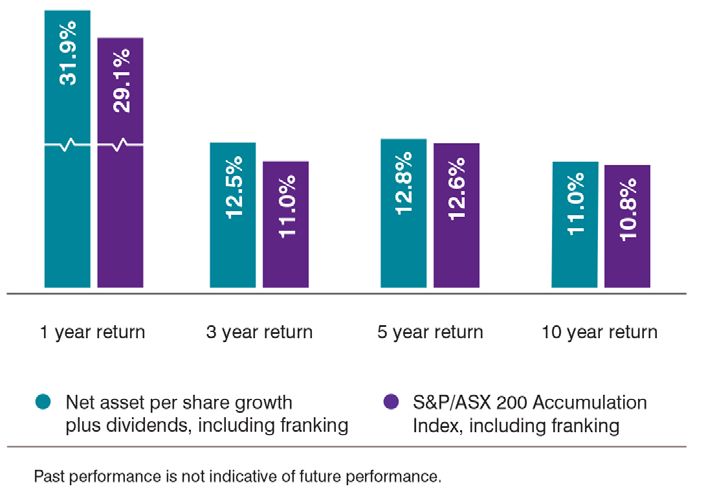 31.9%
29.1%
12.5%
11.0%
12.8%
12.6%
11.0%
10.8%

1 year return
3 year return
5 year return
10 year return

Net asset per share growth plus dividends, including franking

S&P/ASX 200 Accumulation Index, including franking

Past performance is not indicative of future performance.